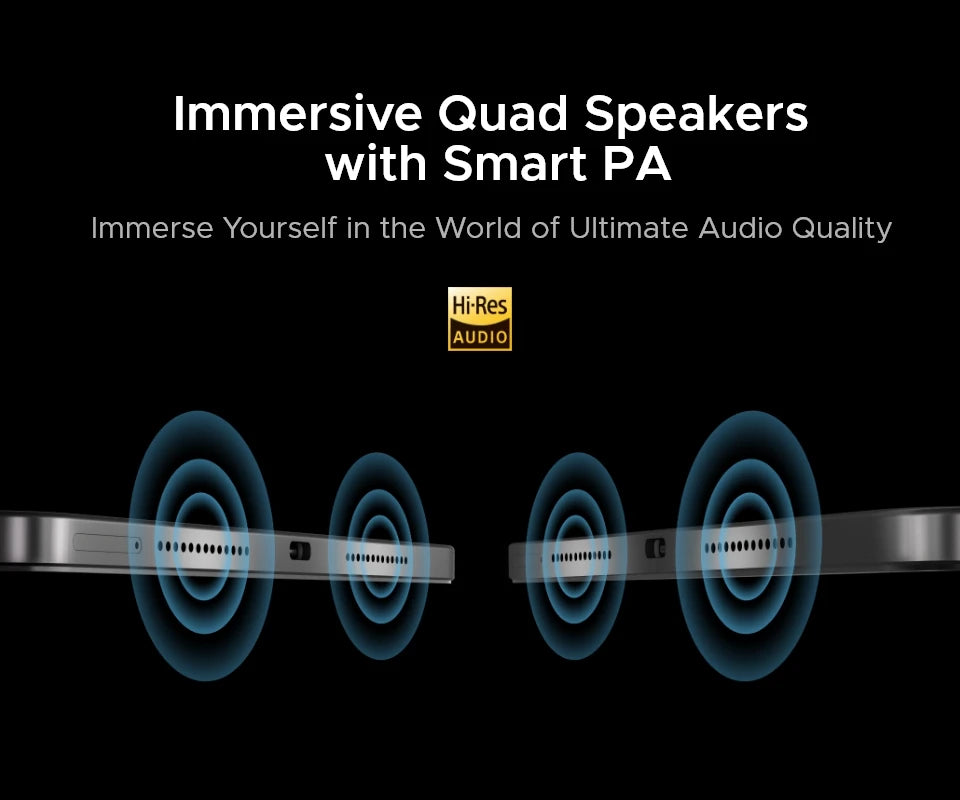 Immersive Quad Speakers with Smart PA

Immerse Yourself in the World of Ultimate Audio Quality

Hi·Res
AUDIO